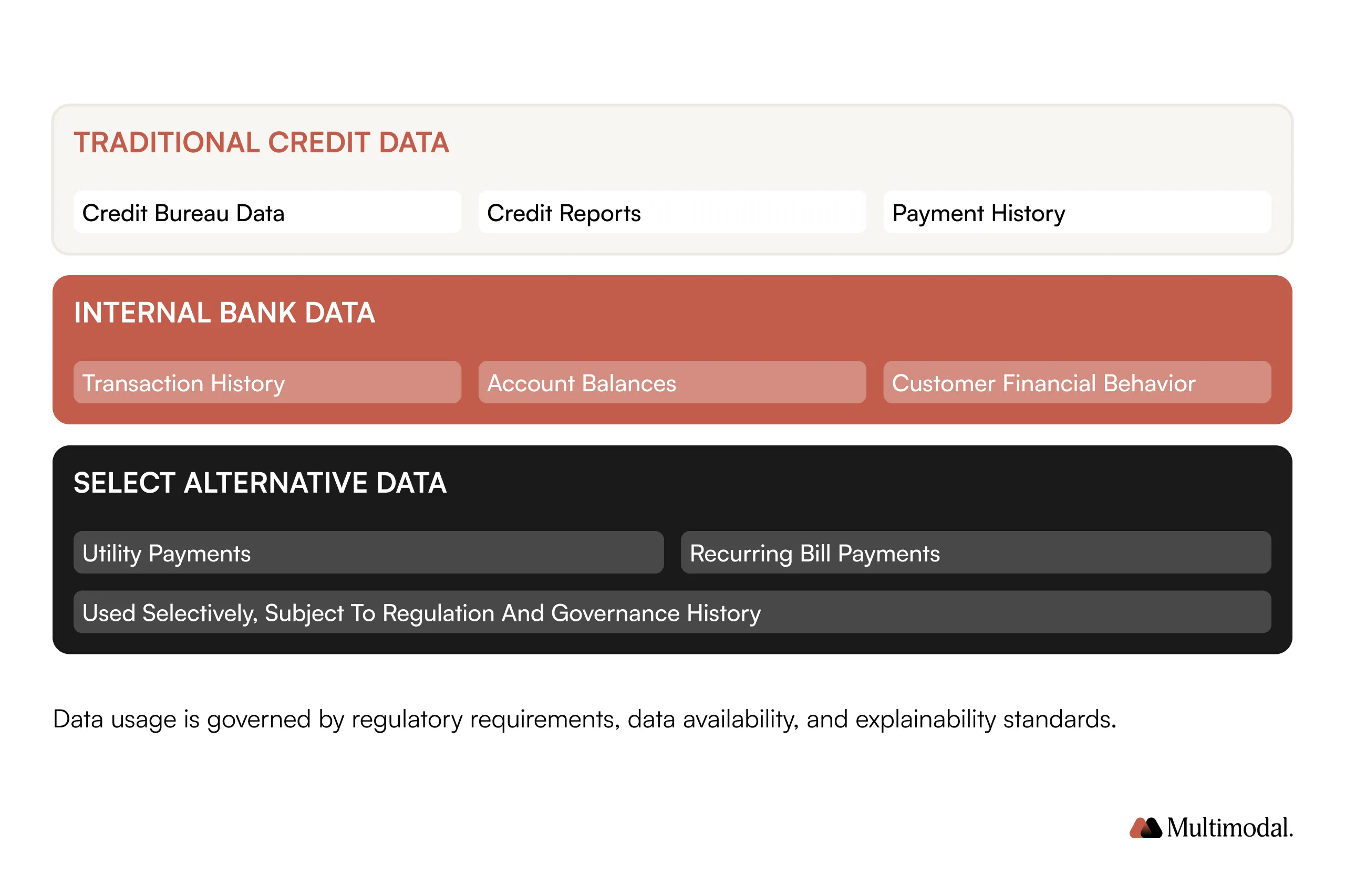 TRADITIONAL CREDIT DATA

Credit Bureau Data

Credit Reports

Payment History

INTERNAL BANK DATA

Transaction History

Account Balances

Customer Financial Behavior

SELECT ALTERNATIVE DATA

Utility Payments

Recurring Bill Payments

Used Selectively, Subject To Regulation And Governance History

Data usage is governed by regulatory requirements, data availability, and explainability standards.

Multimodal.